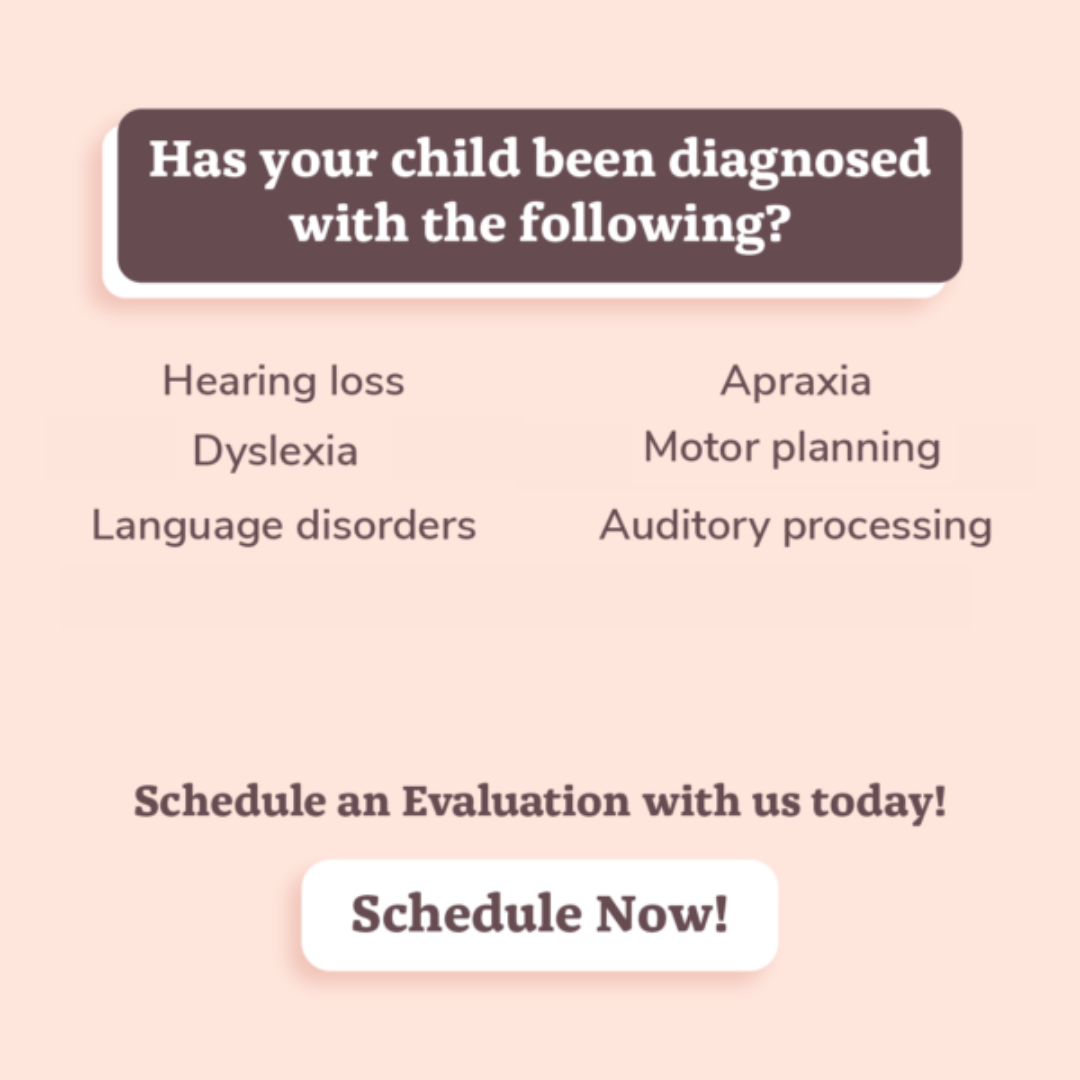 Has your child been diagnosed with the following?

Hearing loss
Dyslexia
Language disorders

Apraxia
Motor planning
Auditory processing

Schedule an Evaluation with us today!

Schedule Now!